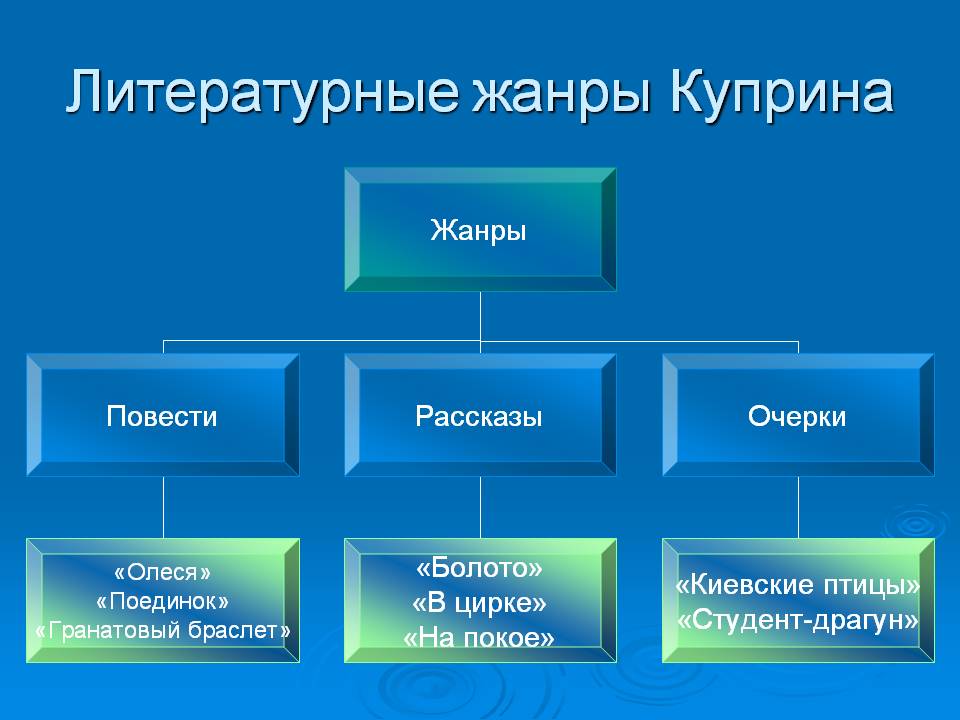 Литературные жанры Куприна

Жанры

Повести

Рассказы

Очерки

«Олеся»
«Поединок»
«Гранатовый браслет»

«Болото»
«В цирке»
«На покое»

«Киевские птицы»
«Студент-драгун»